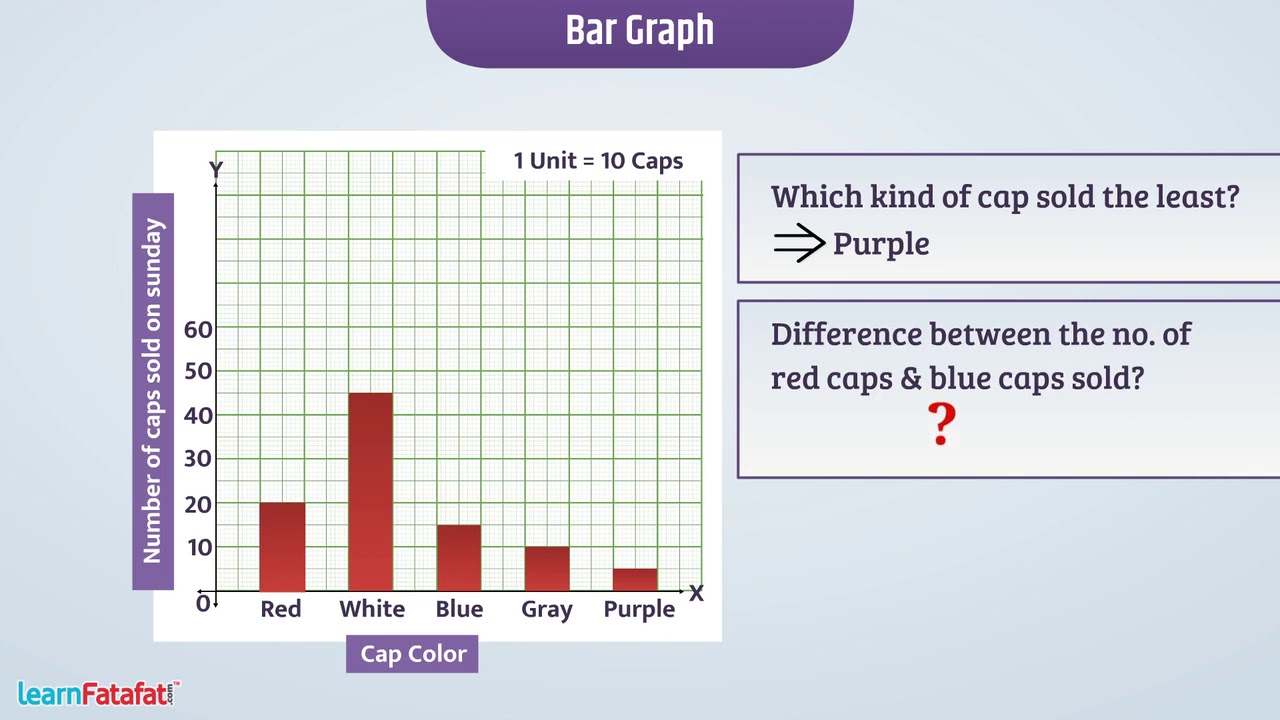 Bar Graph

1 Unit = 10 Caps

Y

Number of caps sold on sunday

60
50
40
30
20
10
0

Red White Blue Gray Purple

X

Cap Color

Which kind of cap sold the least?
$\Rightarrow$ Purple

Difference between the no. of red caps & blue caps sold?
?

learnFatafat.com